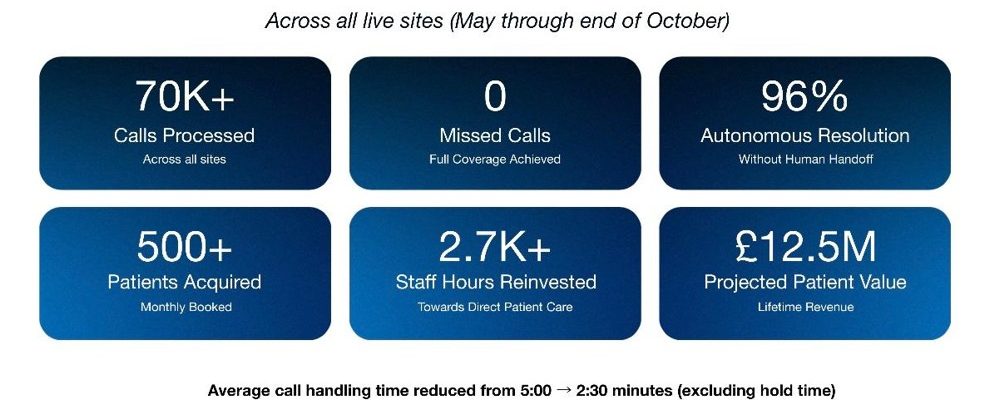 Across all live sites (May through end of October)

70K+
Calls Processed
Across all sites

0
Missed Calls
Full Coverage Achieved

96%
Autonomous Resolution
Without Human Handoff

500+
Patients Acquired
Monthly Booked

2.7K+
Staff Hours Reinvested
Towards Direct Patient Care

£12.5M
Projected Patient Value
Lifetime Revenue

Average call handling time reduced from 5:00 → 2:30 minutes (excluding hold time)